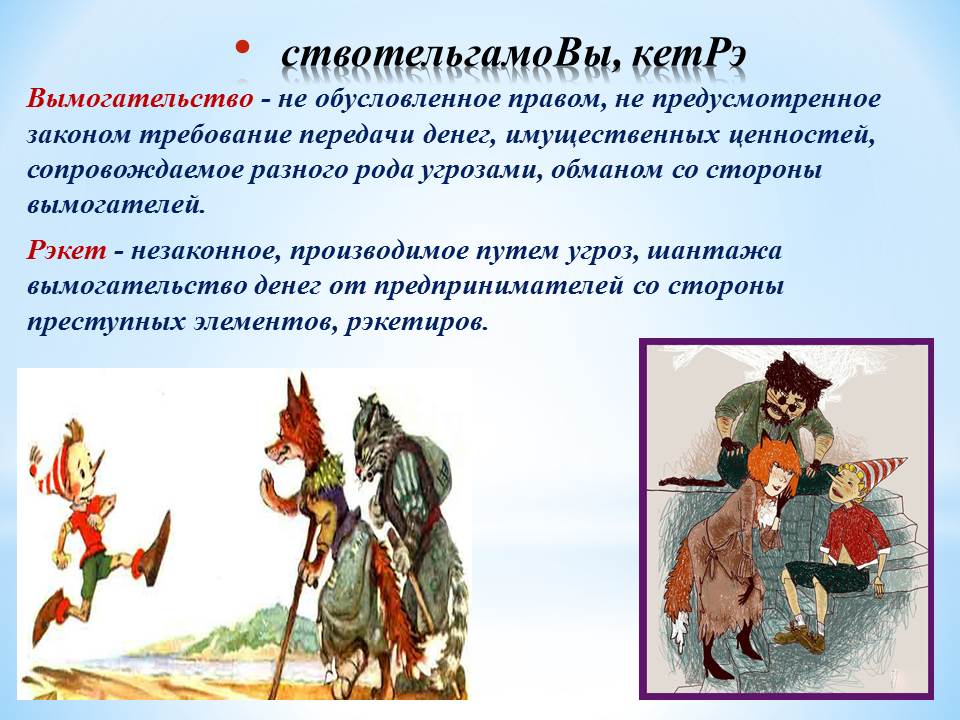 • ствотельгамоВы, кетРэ

Вымогательство - не обусловленное правом, не предусмотренное законом требование передачи денег, имущественных ценностей, сопровождаемое разного рода угрозами, обманом со стороны вымогателей.

Рэкет - незаконное, производимое путем угроз, шантажа вымогательство денег от предпринимателей со стороны преступных элементов, рэкетиров.